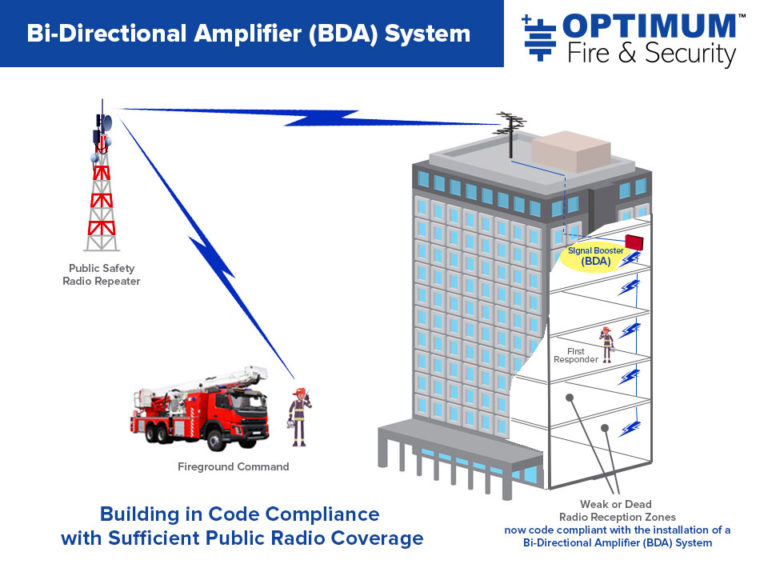 Bi-Directional Amplifier (BDA) System

OPTIMUM™ Fire & Security

Public Safety Radio Repeater

Signal Booster (BDA)

First Responder

Fireground Command

Building in Code Compliance with Sufficient Public Radio Coverage

Weak or Dead Radio Reception Zones now code compliant with the installation of a Bi-Directional Amplifier (BDA) System